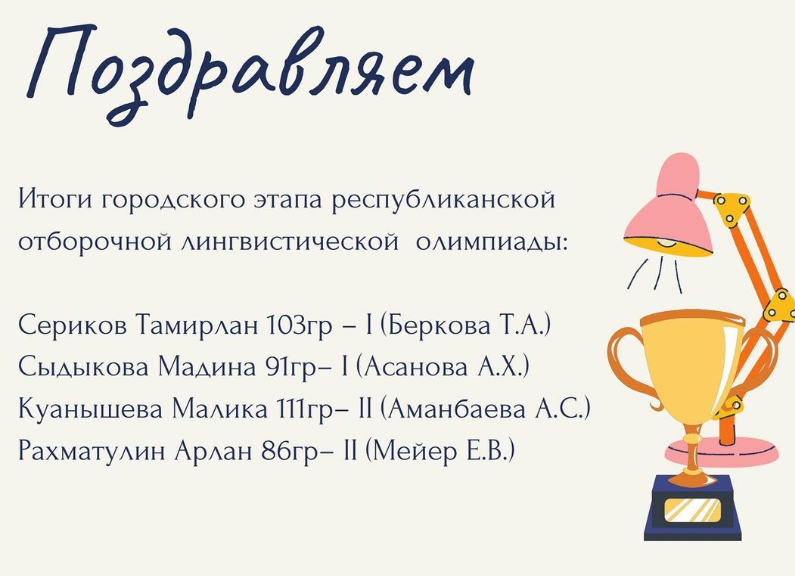 Поздравляем

Итоги городского этапа республиканской отборочной лингвистической олимпиады:

Сериков Тамирлан 103гр – I (Беркова Т.А.)
Сыдыкова Мадина 91гр– I (Асанова А.Х.)
Куанышева Малика 111гр– II (Аманбаева А.С.)
Рахматулин Арлан 86гр– II (Мейер Е.В.)